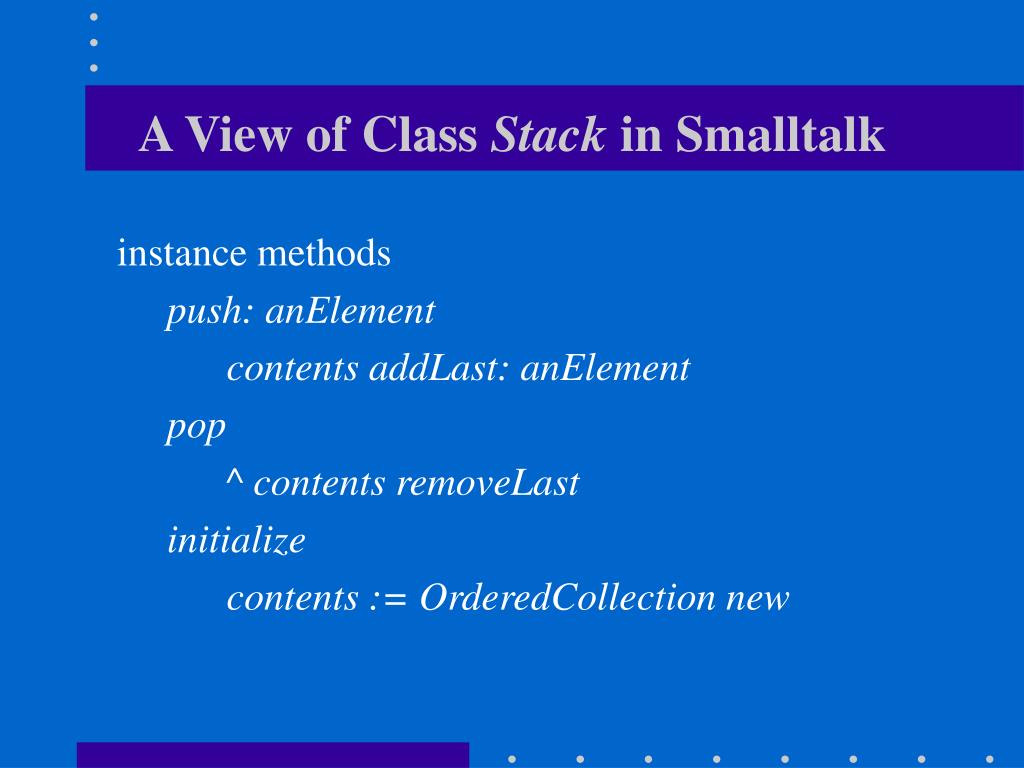 A View of Class Stack in Smalltalk

instance methods
push: anElement
contents addLast: anElement
pop
^ contents removeLast
initialize
contents := OrderedCollection new